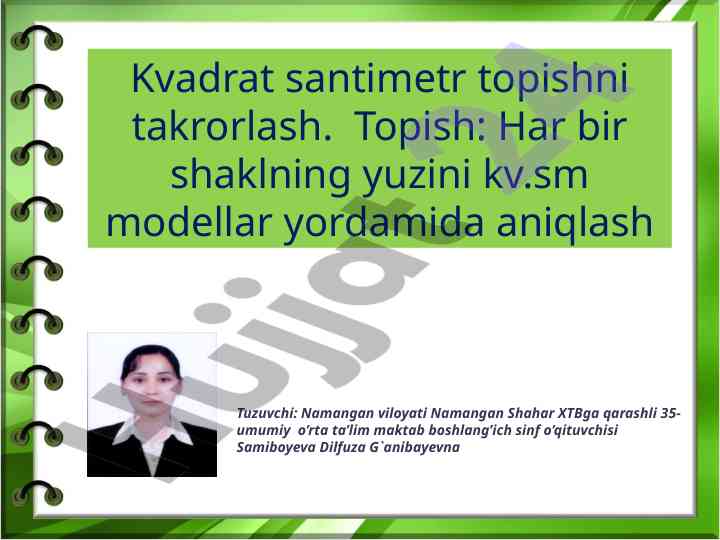 Kvadrat santimetr topishni takrorlash. Topish: Har bir shaklning yuzini kv.sm modellar yordamida aniqlash

hujjat.uz

Tuzuvchi: Namangan viloyati Namangan Shahar XTBga qarashli 35-umumiy o'rta ta'lim maktab boshlang'ich sinf o'qituvchisi Samiboyeva Dilfuza G`anibayevna